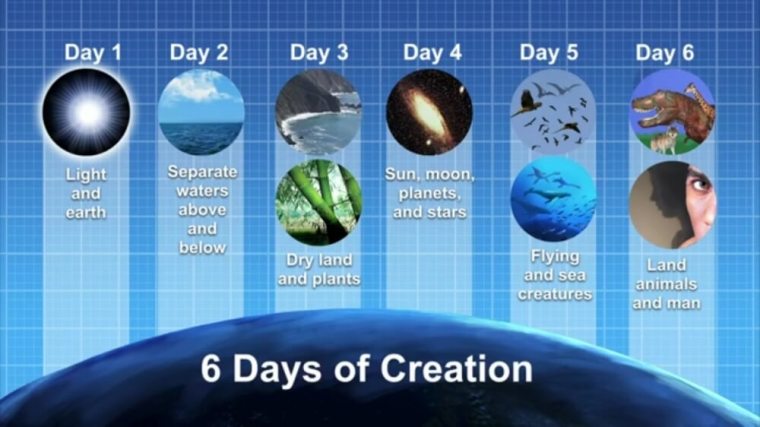 Day 1
Light and earth

Day 2
Separate waters above and below

Day 3
Dry land and plants

Day 4
Sun, moon, planets, and stars

Day 5
Flying and sea creatures

Day 6
Land animals and man

6 Days of Creation